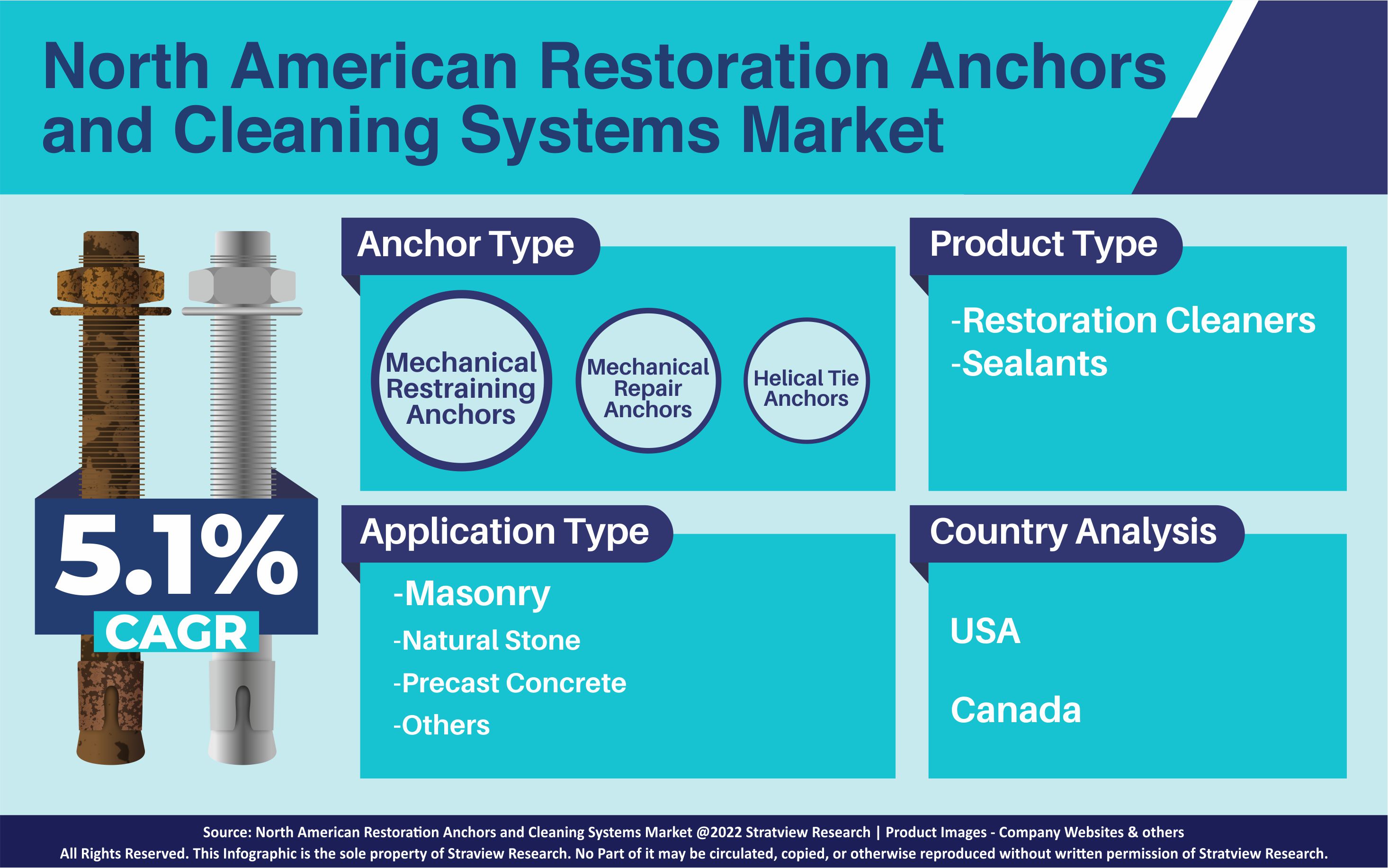 North American Restoration Anchors and Cleaning Systems Market

5.1%
CAGR

Anchor Type

Mechanical Restraining Anchors

Mechanical Repair Anchors

Helical Tie Anchors

Product Type

-Restoration Cleaners
-Sealants

Application Type

-Masonry
-Natural Stone
-Precast Concrete
-Others

Country Analysis

USA

Canada

Source: North American Restoration Anchors and Cleaning Systems Market @2022 Stratview Research | Product Images - Company Websites & others
All Rights Reserved. This Infographic is the sole property of Straview Research. No Part of it may be circulated, copied, or otherwise reproduced without written permission of Stratview Research.